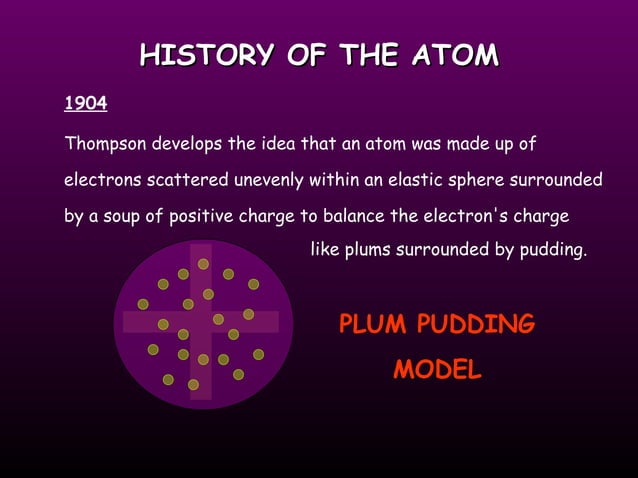 HISTORY OF THE ATOM

1904

Thompson develops the idea that an atom was made up of electrons scattered unevenly within an elastic sphere surrounded by a soup of positive charge to balance the electron's charge like plums surrounded by pudding.

PLUM PUDDING MODEL